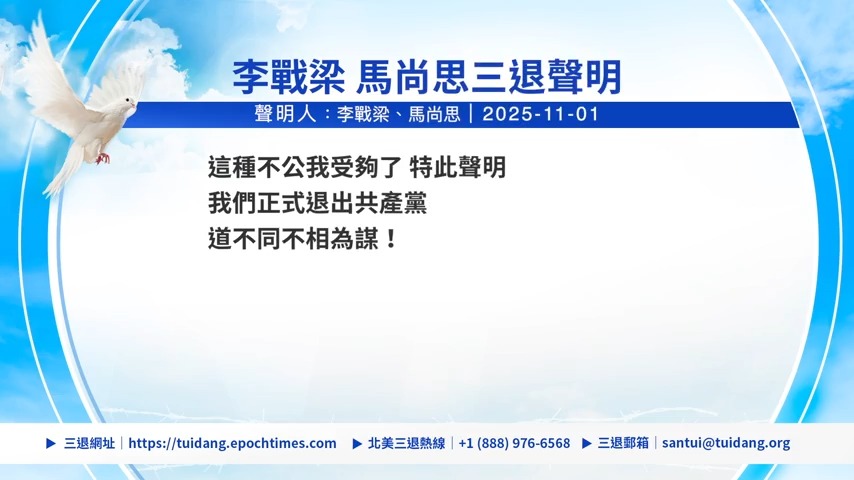 李戰梁 馬尚思三退聲明

聲明人：李戰梁、馬尚思 | 2025-11-01

這種不公我受夠了 特此聲明
我們正式退出共產黨
道不同不相為謀！

▶ 三退網址 | https://tuidang.epochtimes.com ▶ 北美三退熱線 | +1 (888) 976-6568 ▶ 三退郵箱 | santui@tuidang.org